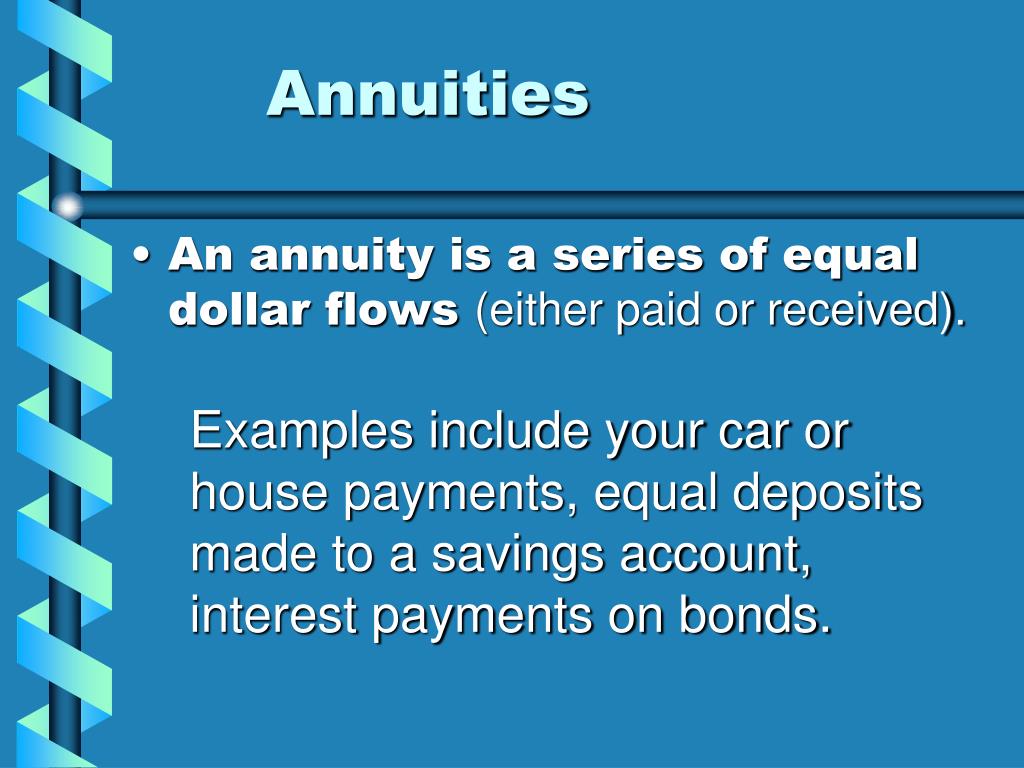 Annuities

• An annuity is a series of equal dollar flows (either paid or received).

Examples include your car or house payments, equal deposits made to a savings account, interest payments on bonds.